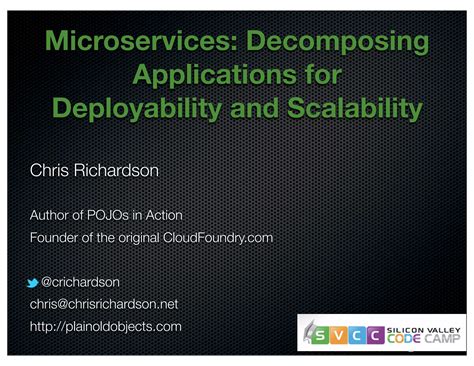 Microservices: Decomposing Applications for Deployability and Scalability

Chris Richardson

Author of POJOs in Action
Founder of the original CloudFoundry.com

@crichardson
chris@chrisrichardson.net
http://plainoldobjects.com

S V C C SILICON VALLEY CODE CAMP